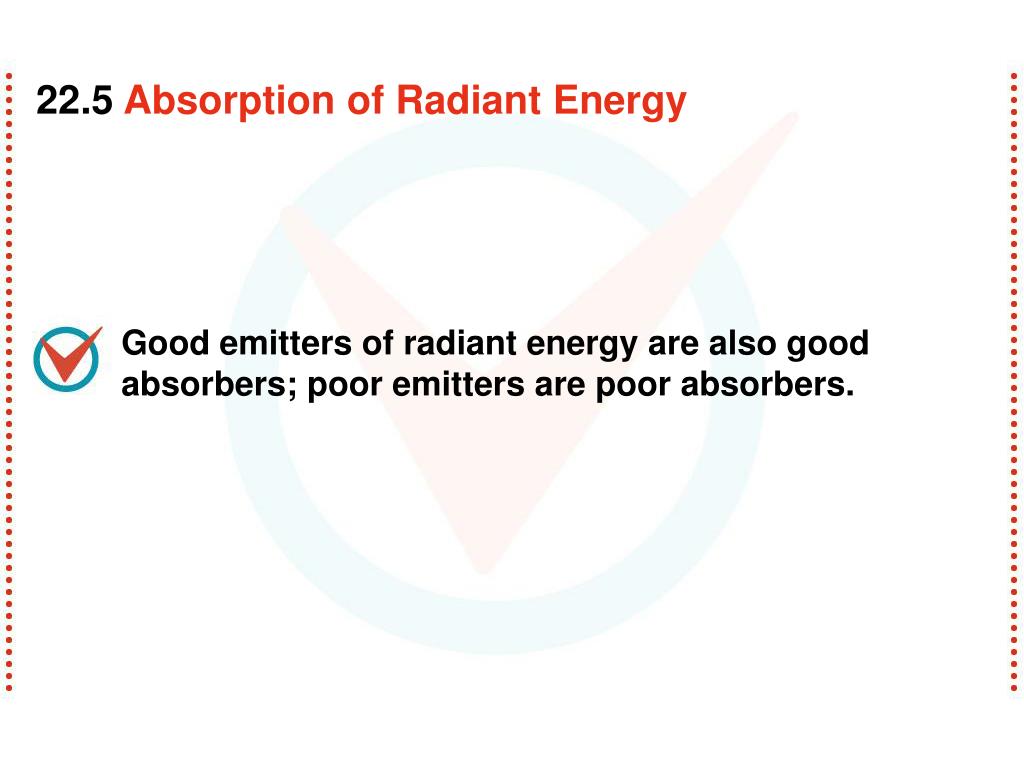 22.5 Absorption of Radiant Energy

Good emitters of radiant energy are also good absorbers; poor emitters are poor absorbers.